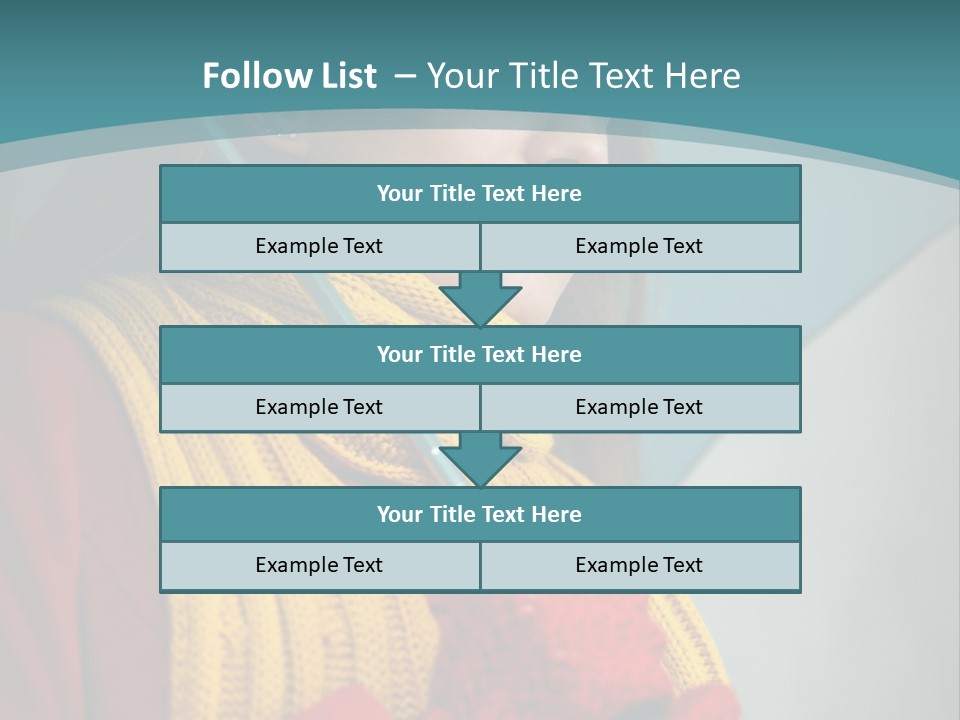 Follow List – Your Title Text Here

Your Title Text Here

Example Text Example Text

Your Title Text Here

Example Text Example Text

Your Title Text Here

Example Text Example Text